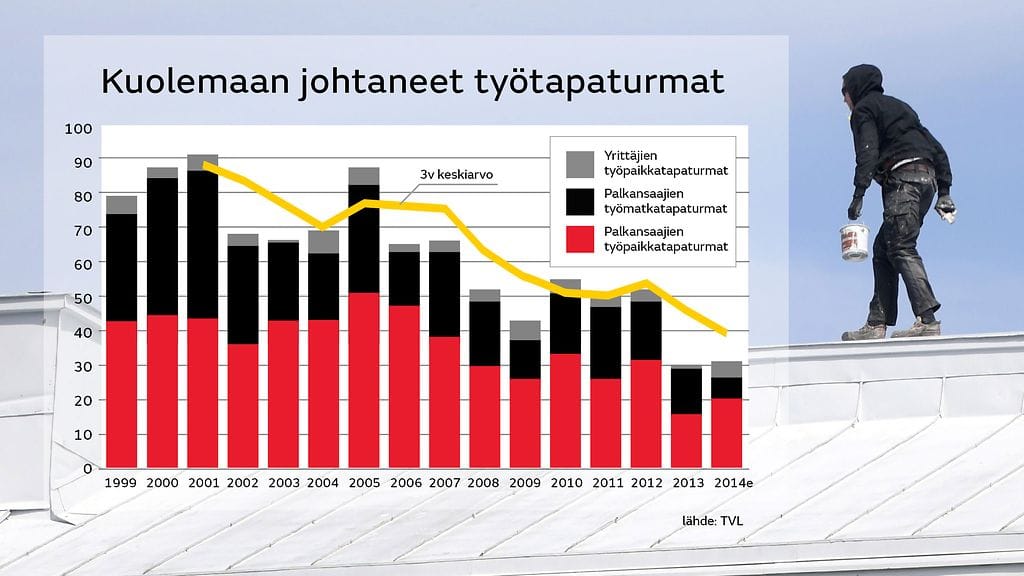 Kuolemaan johtaneet työtapaturmat

100
90
80
70
60
50
40
30
20
10
0

3v keskiarvo

Yrittäjien työpaikkatapaturmat
Palkansaajien työmatkatapaturmat
Palkansaajien työpaikkatapaturmat

1999 2000 2001 2002 2003 2004 2005 2006 2007 2008 2009 2010 2011 2012 2013 2014e

lähde: TVL